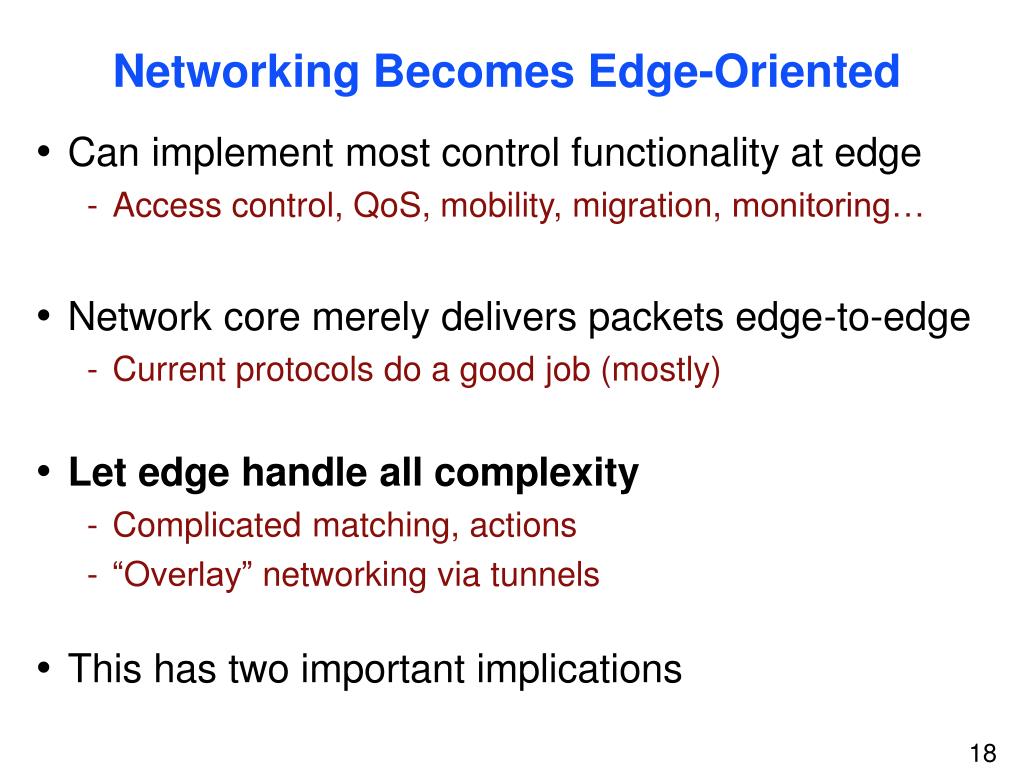 Networking Becomes Edge-Oriented

• Can implement most control functionality at edge
- Access control, QoS, mobility, migration, monitoring…

• Network core merely delivers packets edge-to-edge
- Current protocols do a good job (mostly)

• Let edge handle all complexity
- Complicated matching, actions
- “Overlay” networking via tunnels

• This has two important implications

18